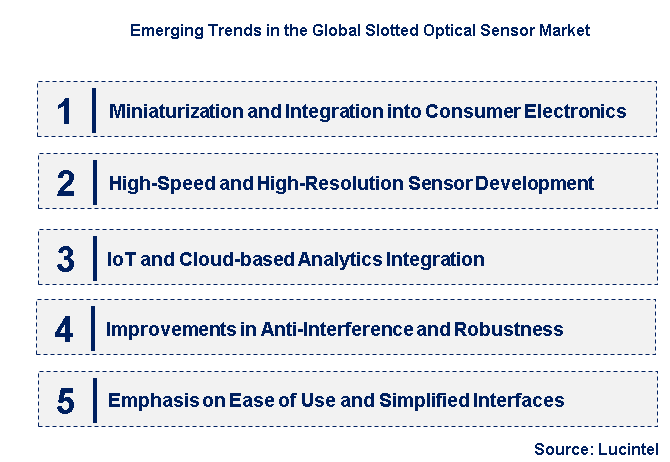 Emerging Trends in the Global Slotted Optical Sensor Market

1 Miniaturization and Integration into Consumer Electronics

2 High-Speed and High-Resolution Sensor Development

3 IoT and Cloud-based Analytics Integration

4 Improvements in Anti-Interference and Robustness

5 Emphasis on Ease of Use and Simplified Interfaces

Source: Lucintel